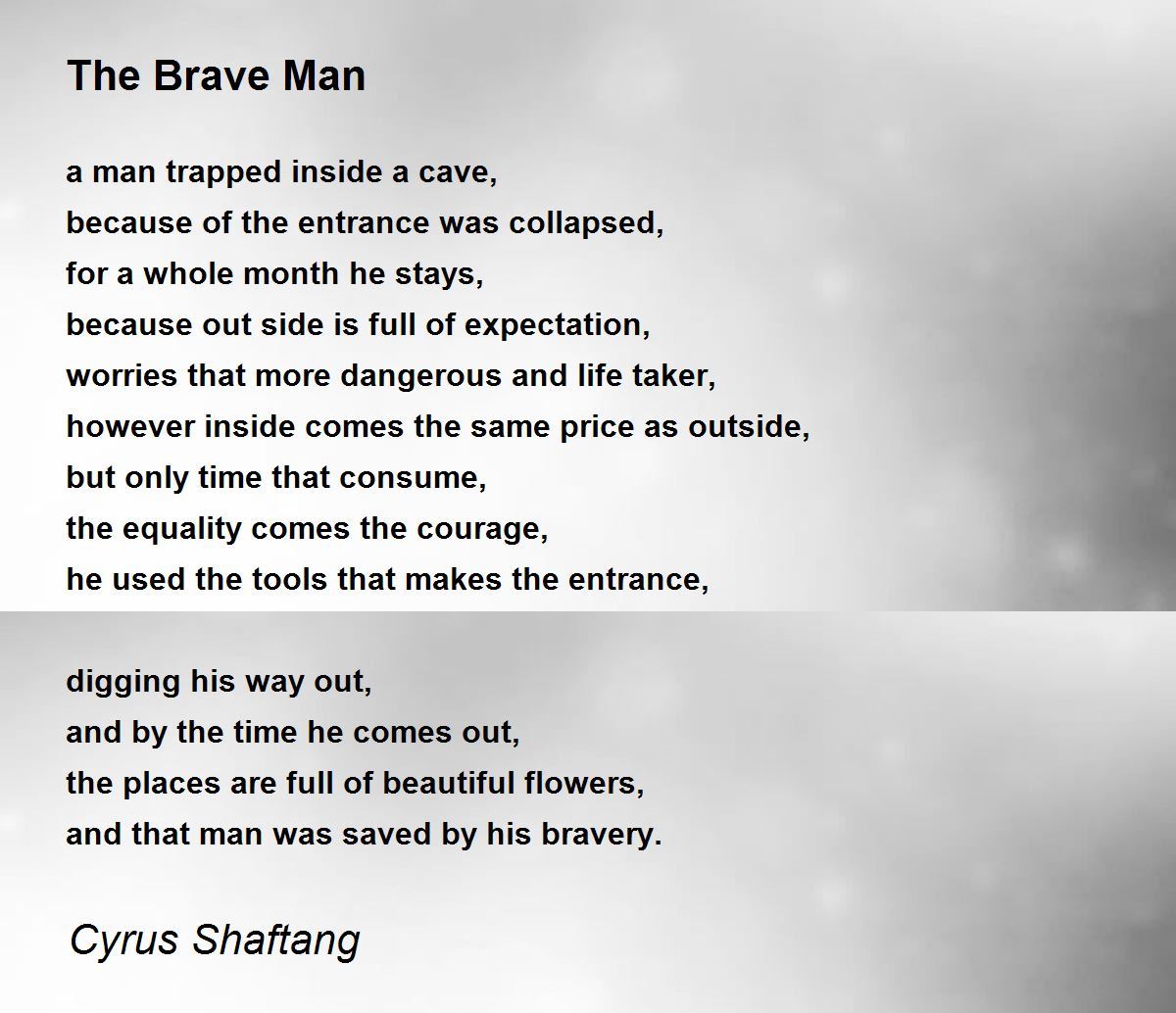 The Brave Man

a man trapped inside a cave,
because of the entrance was collapsed,
for a whole month he stays,
because out side is full of expectation,
worries that more dangerous and life taker,
however inside comes the same price as outside,
but only time that consume,
the equality comes the courage,
he used the tools that makes the entrance,

digging his way out,
and by the time he comes out,
the places are full of beautiful flowers,
and that man was saved by his bravery.

Cyrus Shaftang